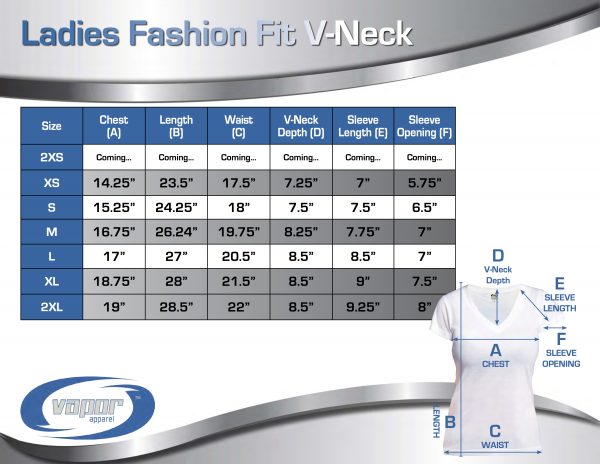 Ladies Fashion Fit V-Neck

| Size | Chest (A) | Length (B) | Waist (C) | V-Neck Depth (D) | Sleeve Length (E) | Sleeve Opening (F) |
|---|---|---|---|---|---|---|
| 2XS | Coming... | Coming... | Coming... | Coming... | Coming... | Coming... |
| XS | 14.25" | 23.5" | 17.5" | 7.25" | 7" | 5.75" |
| S | 15.25" | 24.25" | 18" | 7.5" | 7.5" | 6.5" |
| M | 16.75" | 26.24" | 19.75" | 8.25" | 7.75" | 7" |
| L | 17" | 27" | 20.5" | 8.5" | 8.5" | 7" |
| XL | 18.75" | 28" | 21.5" | 8.5" | 9" | 7.5" |
| 2XL | 19" | 28.5" | 22" | 8.5" | 9.25" | 8" |

D
V-Neck Depth

E
SLEEVE LENGTH

F
SLEEVE OPENING

A
CHEST

B
LENGTH

C
WAIST

vapor apparel